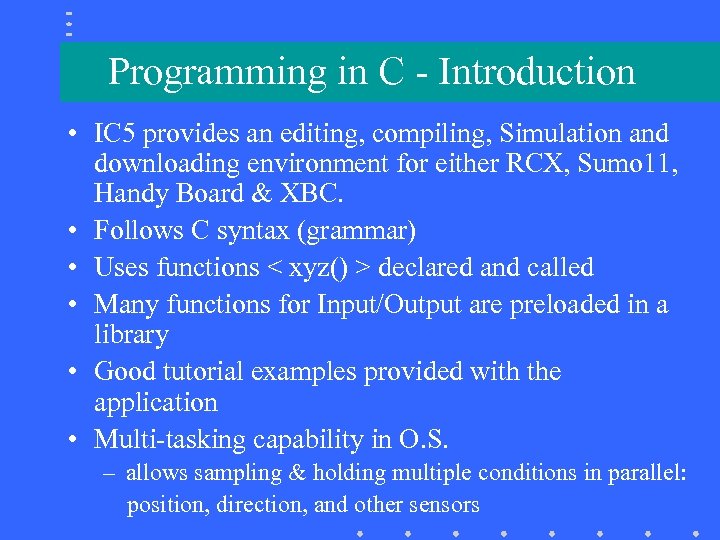 Programming in C - Introduction

• IC5 provides an editing, compiling, Simulation and downloading environment for either RCX, Sumo11, Handy Board & XBC.

• Follows C syntax (grammar)

• Uses functions < xyz() > declared and called

• Many functions for Input/Output are preloaded in a library

• Good tutorial examples provided with the application

• Multi-tasking capability in O.S.

– allows sampling & holding multiple conditions in parallel: position, direction, and other sensors